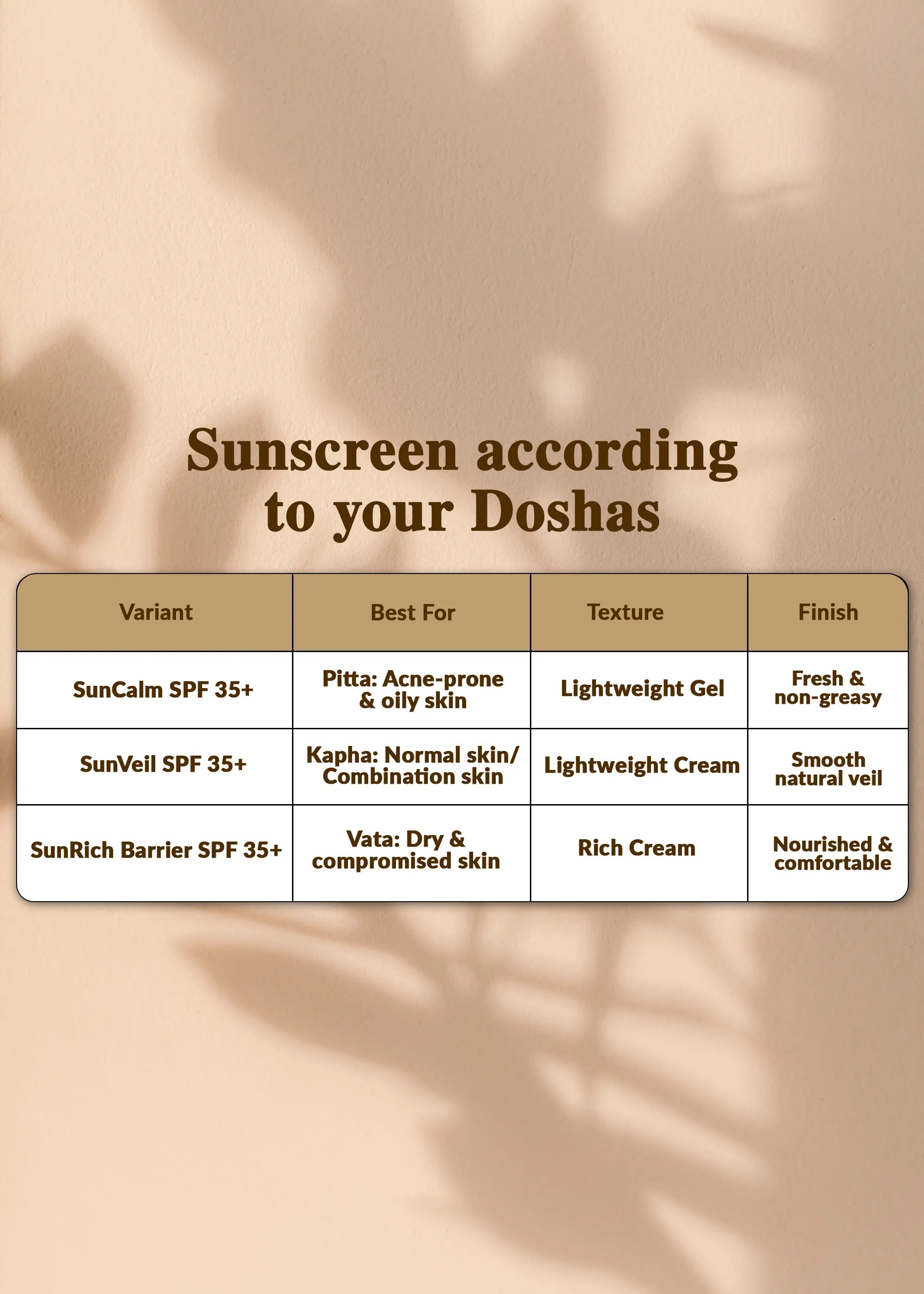 Sunscreen according to your Doshas

| Variant | Best For | Texture | Finish |
|---|---|---|---|
| SunCalm SPF 35+ | Pitta: Acne-prone & oily skin | Lightweight Gel | Fresh & non-greasy |
| SunVeil SPF 35+ | Kapha: Normal skin/ Combination skin | Lightweight Cream | Smooth natural veil |
| SunRich Barrier SPF 35+ | Vata: Dry & compromised skin | Rich Cream | Nourished & comfortable |